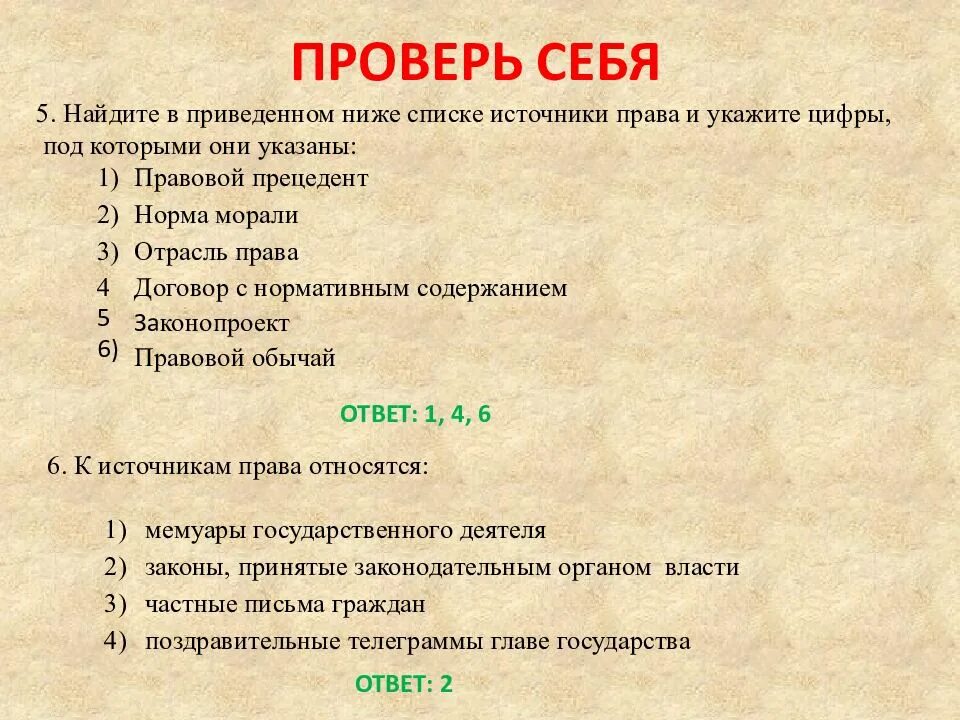 ПРОВЕРЬ СЕБЯ

5. Найдите в приведенном ниже списке источники права и укажите цифры, под которыми они указаны:
1) Правовой прецедент
2) Норма морали
3) Отрасль права
4 Договор с нормативным содержанием
5 Законопроект
6) Правовой обычай

ОТВЕТ: 1, 4, 6

6. К источникам права относятся:

1) мемуары государственного деятеля
2) законы, принятые законодательным органом власти
3) частные письма граждан
4) поздравительные телеграммы главе государства

ОТВЕТ: 2